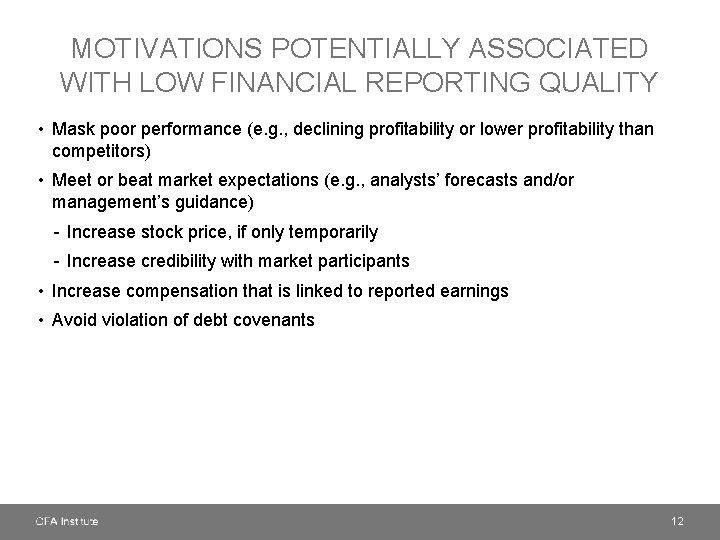 MOTIVATIONS POTENTIALLY ASSOCIATED WITH LOW FINANCIAL REPORTING QUALITY

• Mask poor performance (e.g., declining profitability or lower profitability than competitors)

• Meet or beat market expectations (e.g., analysts' forecasts and/or management's guidance)

- Increase stock price, if only temporarily

- Increase credibility with market participants

• Increase compensation that is linked to reported earnings

• Avoid violation of debt covenants

CFA Institute

12